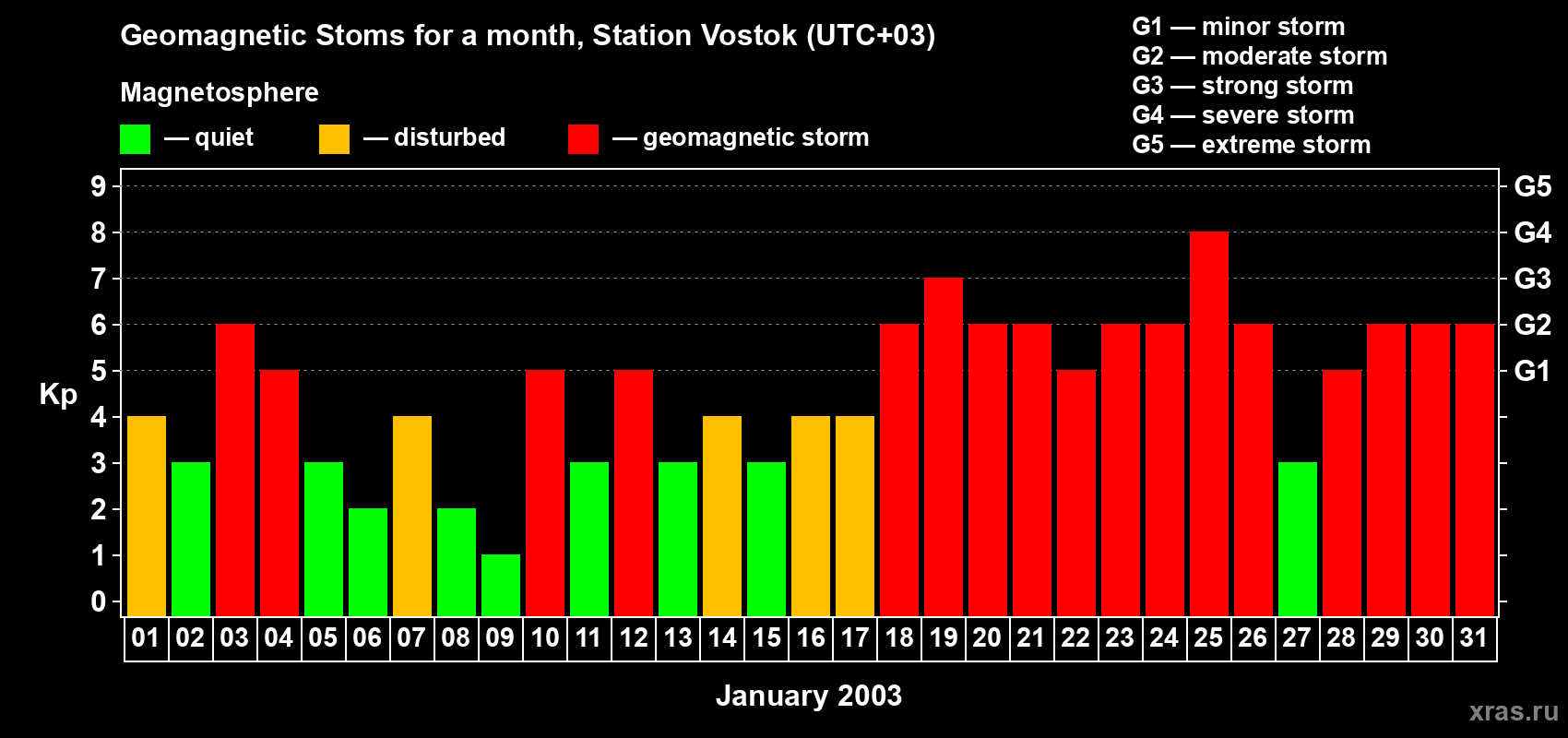 Geomagnetic Stoms for a month, Station Vostok (UTC+03)

Magnetosphere

— quiet — disturbed — geomagnetic storm

G1 — minor storm
G2 — moderate storm
G3 — strong storm
G4 — severe storm
G5 — extreme storm

Kp

9
8
7
6
5
4
3
2
1
0

G5
G4
G3
G2
G1

01 02 03 04 05 06 07 08 09 10 11 12 13 14 15 16 17 18 19 20 21 22 23 24 25 26 27 28 29 30 31

January 2003

xras.ru